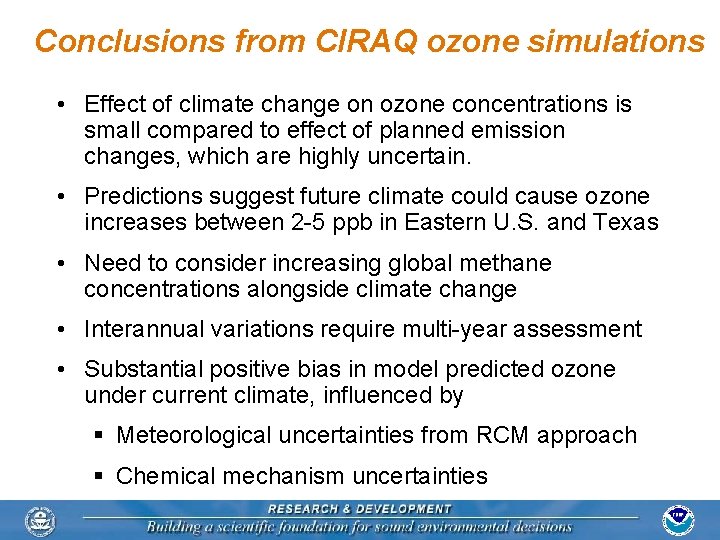 Conclusions from CIRAQ ozone simulations

• Effect of climate change on ozone concentrations is small compared to effect of planned emission changes, which are highly uncertain.

• Predictions suggest future climate could cause ozone increases between 2-5 ppb in Eastern U.S. and Texas

• Need to consider increasing global methane concentrations alongside climate change

• Interannual variations require multi-year assessment

• Substantial positive bias in model predicted ozone under current climate, influenced by

▪ Meteorological uncertainties from RCM approach

▪ Chemical mechanism uncertainties

RESEARCH & DEVELOPMENT

Building a scientific foundation for sound environmental decisions